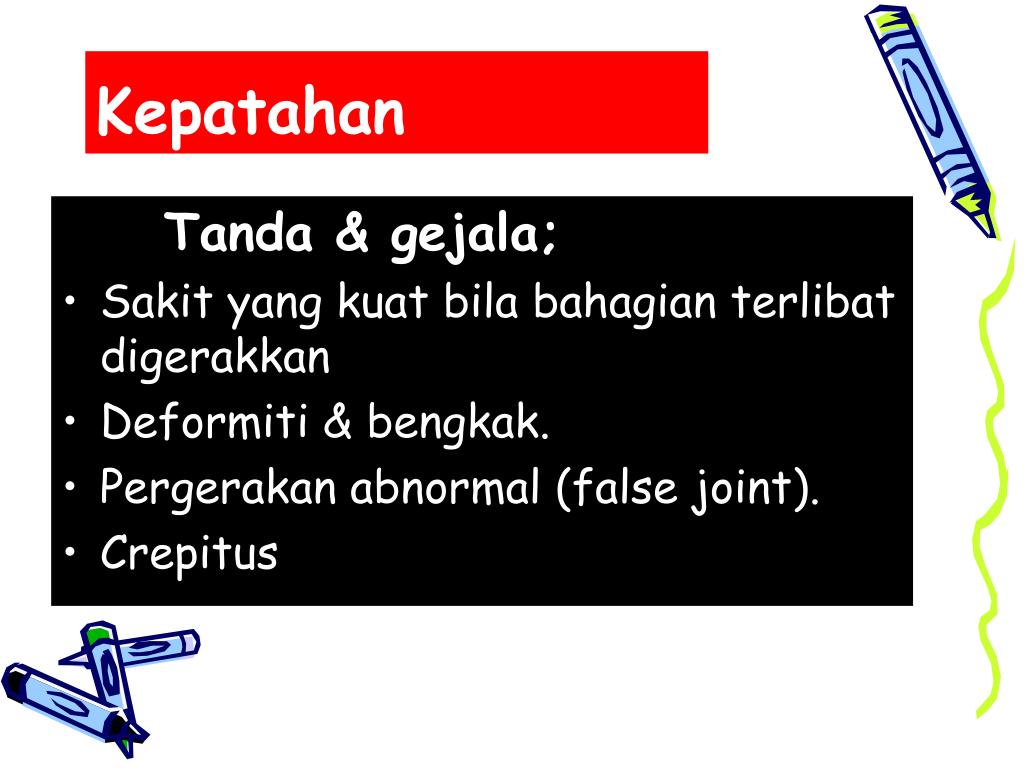 Kepatahan

Tanda & gejala;

• Sakit yang kuat bila bahagian terlibat digerakkan
• Deformiti & bengkak.
• Pergerakan abnormal (false joint).
• Crepitus